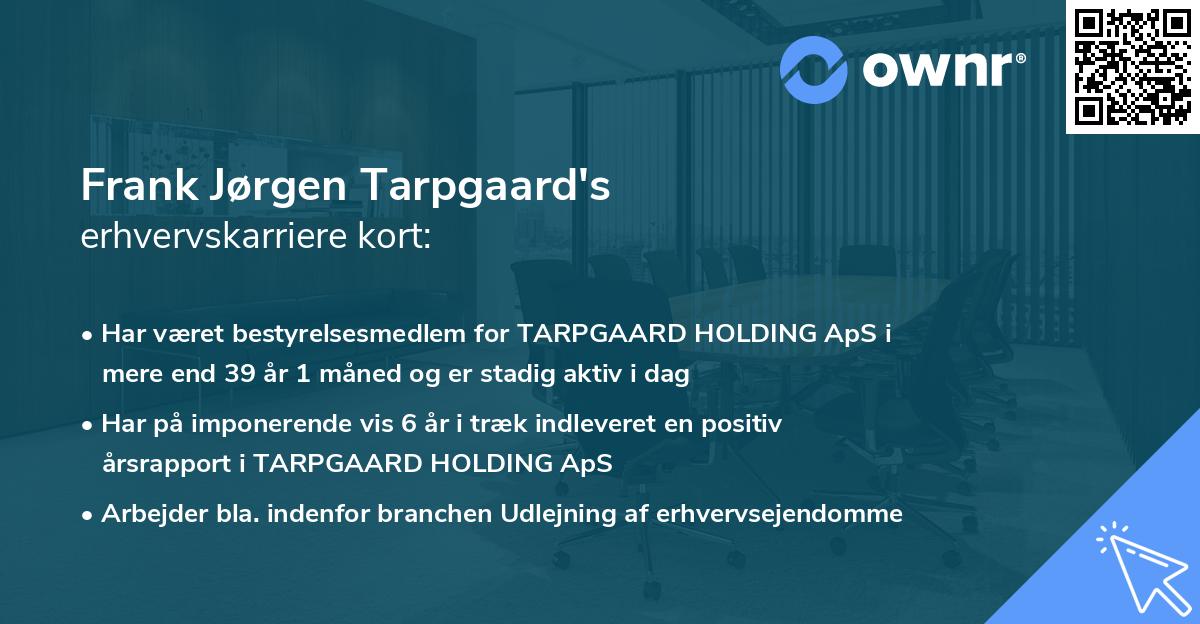 ownr®

Frank Jørgen Tarpgaard's
erhvervskarriere kort:

• Har været bestyrelsesmedlem for TARPGAARD HOLDING ApS i mere end 39 år 1 måned og er stadig aktiv i dag

• Har på imponerende vis 6 år i træk indleveret en positiv årsrapport i TARPGAARD HOLDING ApS

• Arbejder bla. indenfor branchen Udlejning af erhvervsejendomme